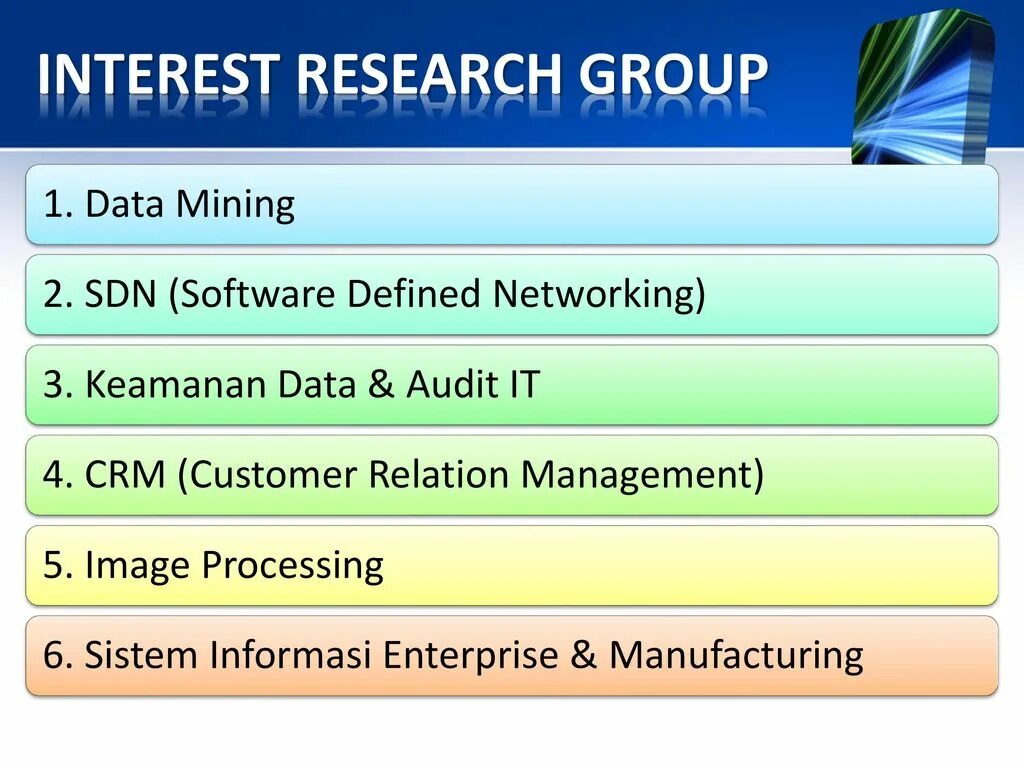 INTEREST RESEARCH GROUP

1. Data Mining

2. SDN (Software Defined Networking)

3. Keamanan Data & Audit IT

4. CRM (Customer Relation Management)

5. Image Processing

6. Sistem Informasi Enterprise & Manufacturing